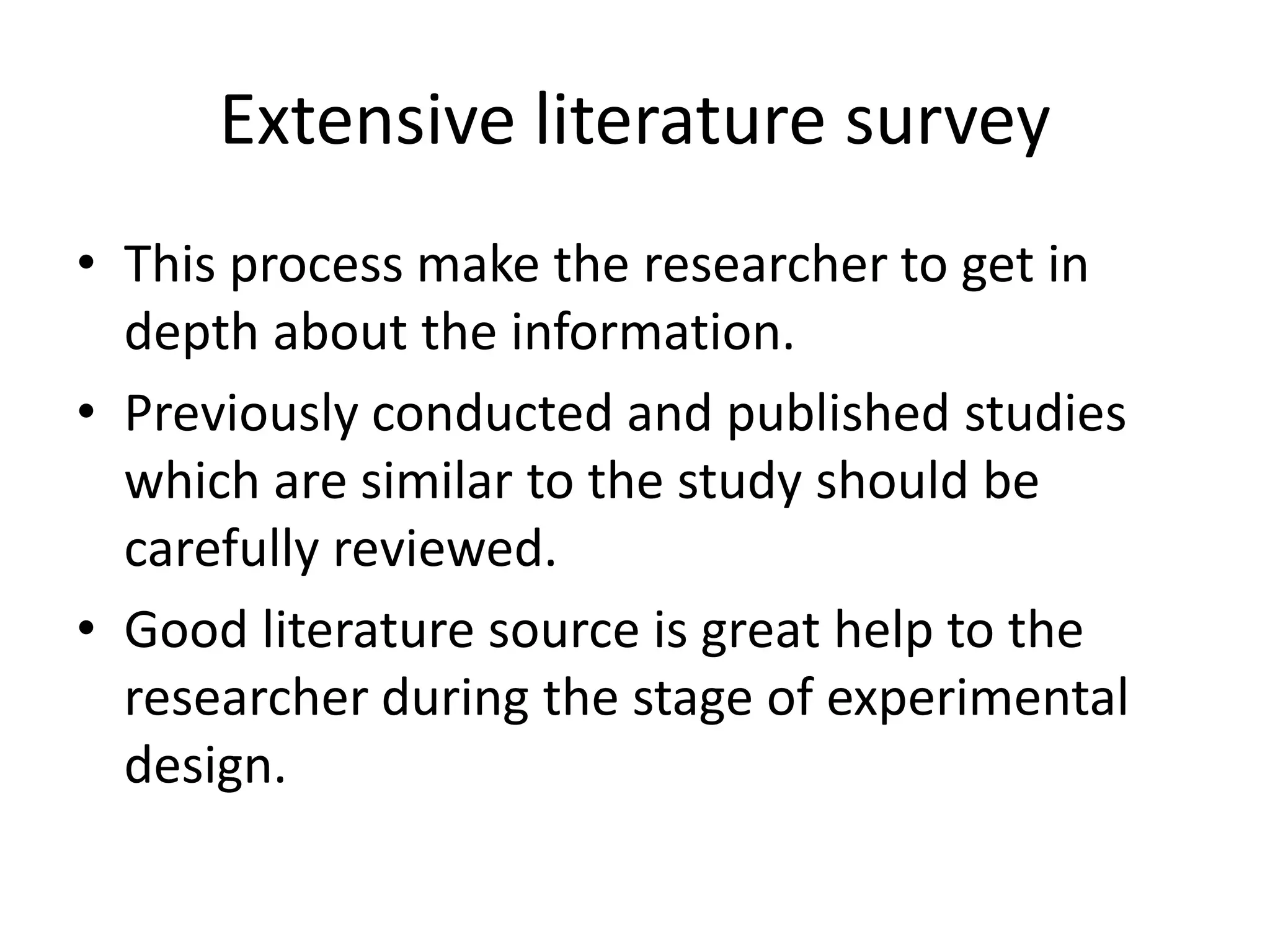 Extensive literature survey

• This process make the researcher to get in depth about the information.

• Previously conducted and published studies which are similar to the study should be carefully reviewed.

• Good literature source is great help to the researcher during the stage of experimental design.